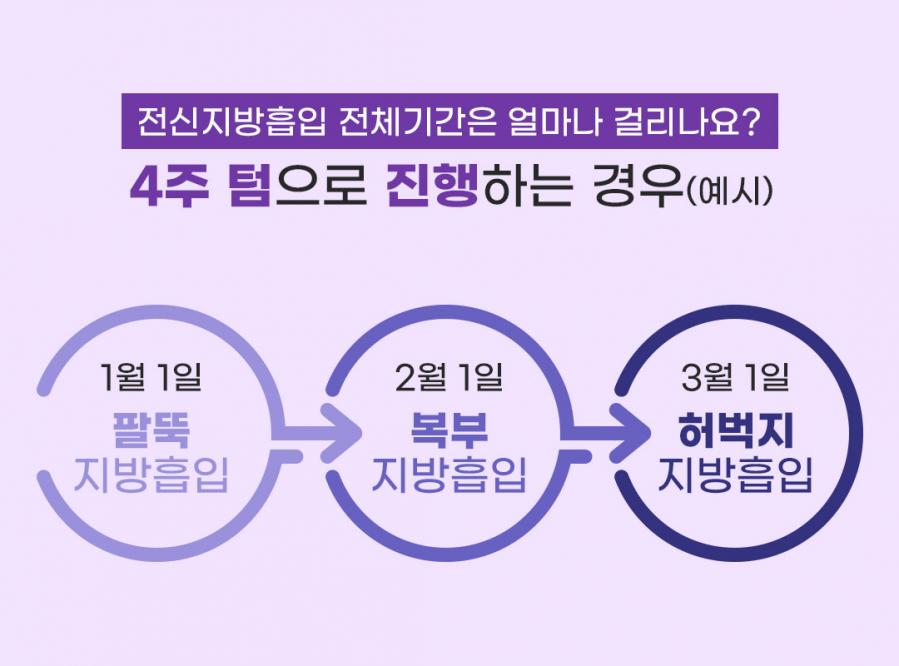 전신지방흡입 전체기간은 얼마나 걸리나요?

4주 텀으로 진행하는 경우(예시)

1월 1일
팔뚝
지방흡입

2월 1일
복부
지방흡입

3월 1일
허벅지
지방흡입